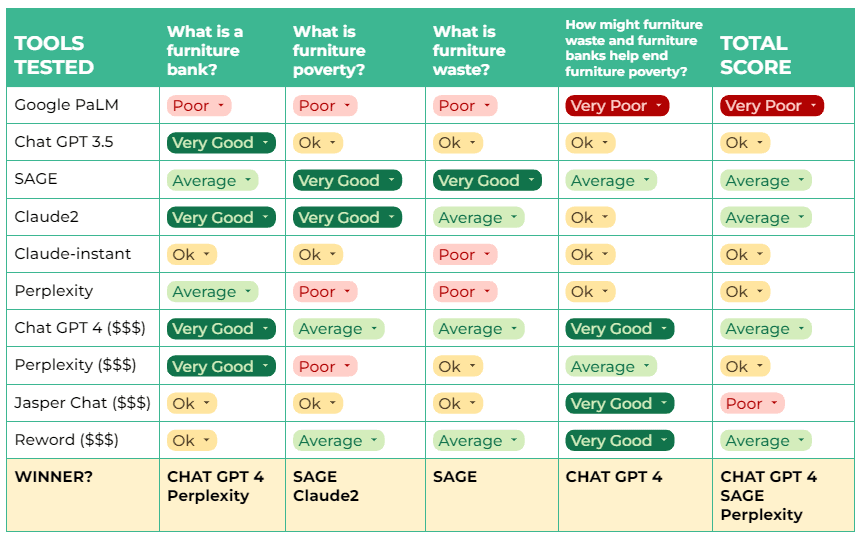 | TOOLS TESTED | What is a furniture bank? | What is furniture poverty? | What is furniture waste? | How might furniture waste and furniture banks help end furniture poverty? | TOTAL SCORE |
|---|---|---|---|---|---|
| Google PaLM | Poor | Poor | Poor | Very Poor | Very Poor |
| Chat GPT 3.5 | Very Good | Ok | Ok | Ok | Ok |
| SAGE | Average | Very Good | Very Good | Average | Average |
| Claude2 | Very Good | Very Good | Average | Ok | Average |
| Claude-instant | Ok | Ok | Poor | Ok | Ok |
| Perplexity | Average | Poor | Poor | Ok | Ok |
| Chat GPT 4 ($$$) | Very Good | Average | Average | Very Good | Average |
| Perplexity ($$$) | Very Good | Poor | Ok | Average | Ok |
| Jasper Chat ($$$) | Ok | Ok | Ok | Very Good | Poor |
| Reword ($$$) | Ok | Average | Average | Very Good | Average |
| WINNER? | CHAT GPT 4 Perplexity | SAGE Claude2 | SAGE | CHAT GPT 4 | CHAT GPT 4 SAGE Perplexity |